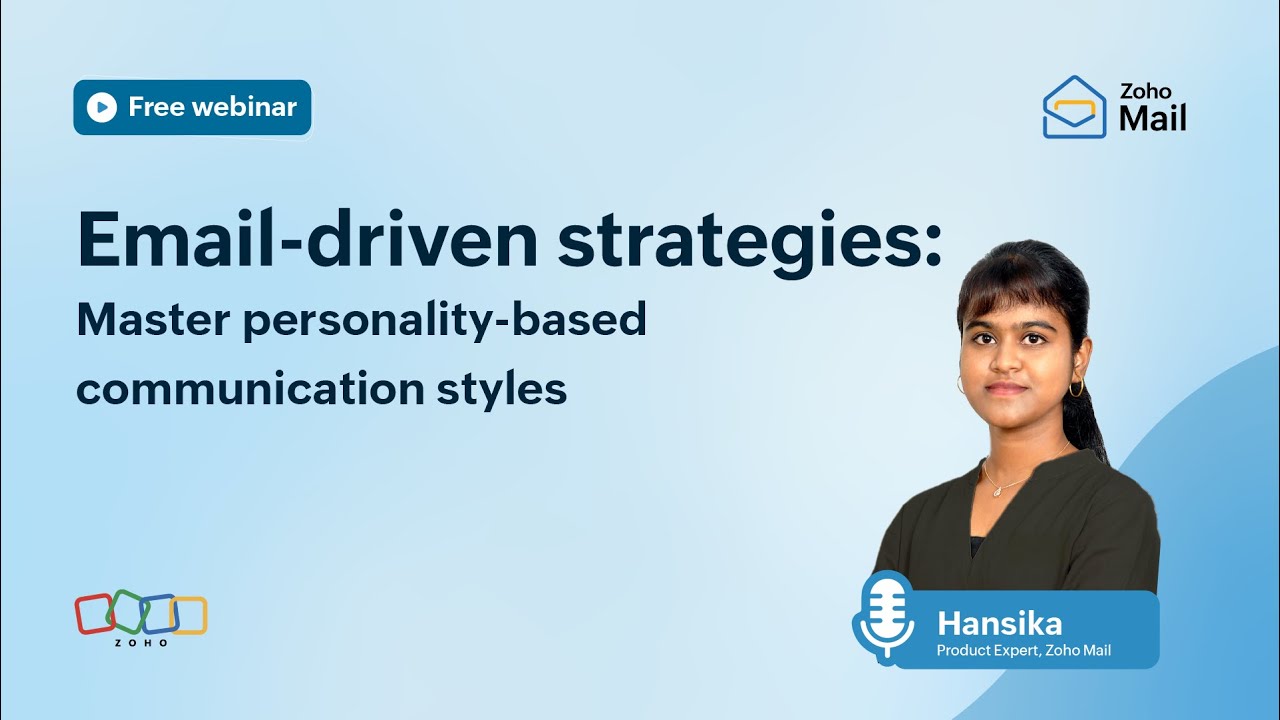 Free webinar

Zoho Mail

Email-driven strategies:

Master personality-based communication styles

ZOHO

Hansika
Product Expert, Zoho Mail